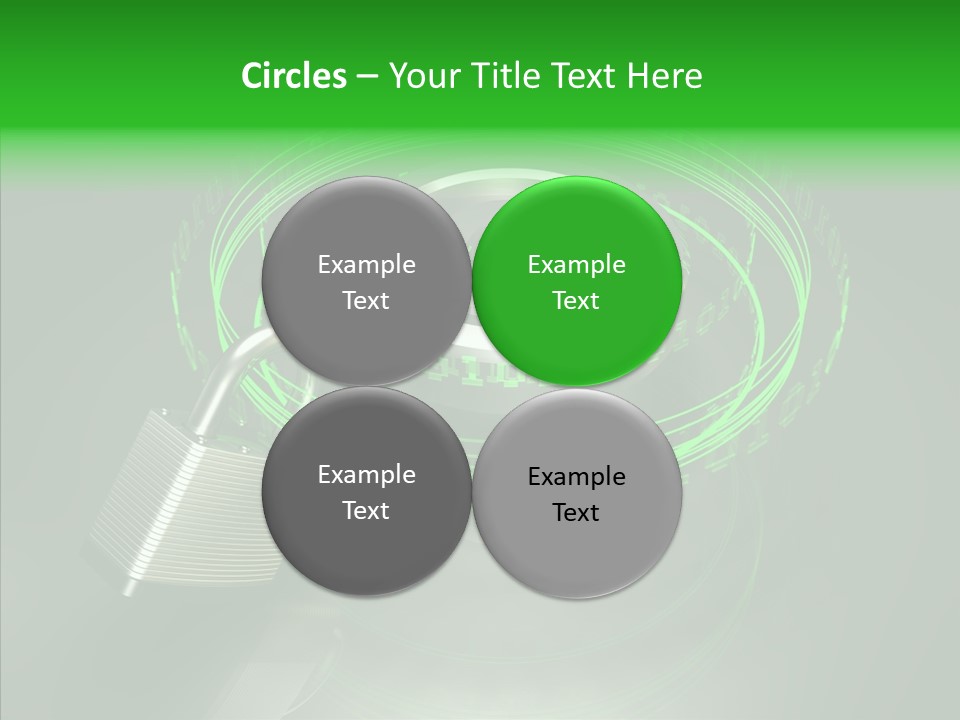 Circles – Your Title Text Here

Example Text

Example Text

Example Text

Example Text